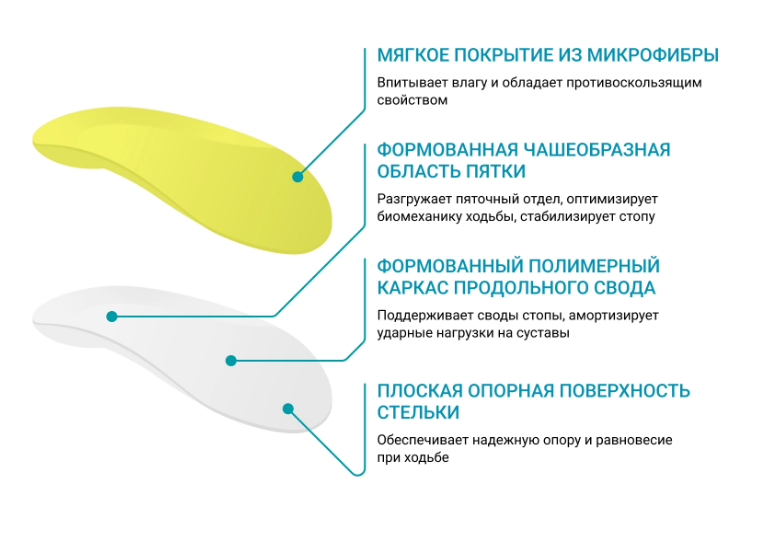 МЯГКОЕ ПОКРЫТИЕ ИЗ МИКРОФИБРЫ

Впитывает влагу и обладает противоскользящим свойством

ФОРМОВАННАЯ ЧАШЕОБРАЗНАЯ ОБЛАСТЬ ПЯТКИ

Разгружает пяточный отдел, оптимизирует биомеханику ходьбы, стабилизирует стопу

ФОРМОВАННЫЙ ПОЛИМЕРНЫЙ КАРКАС ПРОДОЛЬНОГО СВОДА

Поддерживает своды стопы, амортизирует ударные нагрузки на суставы

ПЛОСКАЯ ОПОРНАЯ ПОВЕРХНОСТЬ СТЕЛЬКИ

Обеспечивает надежную опору и равновесие при ходьбе